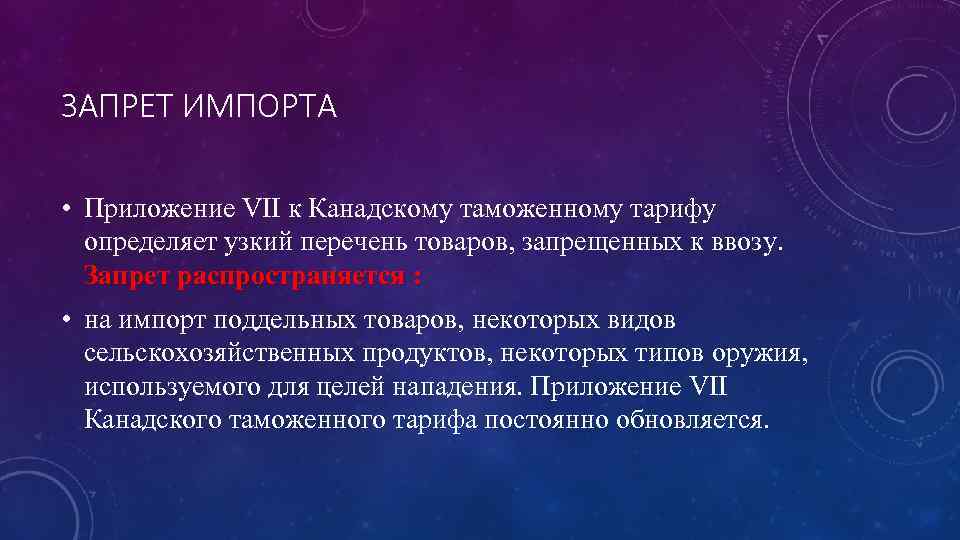 ЗАПРЕТ ИМПОРТА

• Приложение VII к Канадскому таможенному тарифу определяет узкий перечень товаров, запрещенных к ввозу. Запрет распространяется :

• на импорт поддельных товаров, некоторых видов сельскохозяйственных продуктов, некоторых типов оружия, используемого для целей нападения. Приложение VII Канадского таможенного тарифа постоянно обновляется.